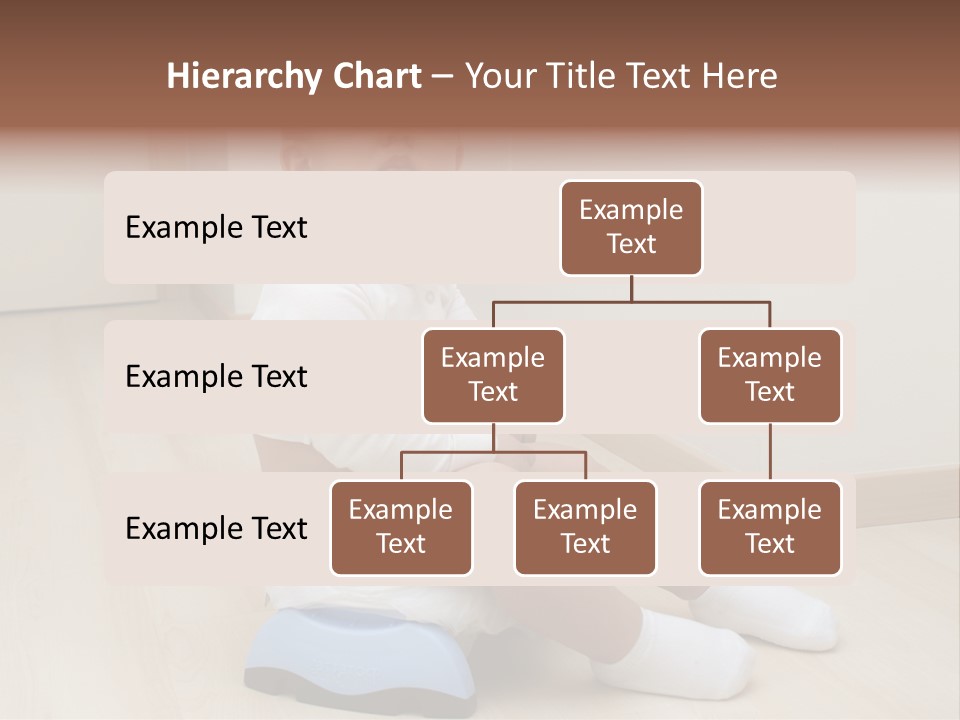 Hierarchy Chart – Your Title Text Here

Example Text

Example Text

Example Text

Example Text

Example Text

Example Text

Example Text

Example Text

Example Text